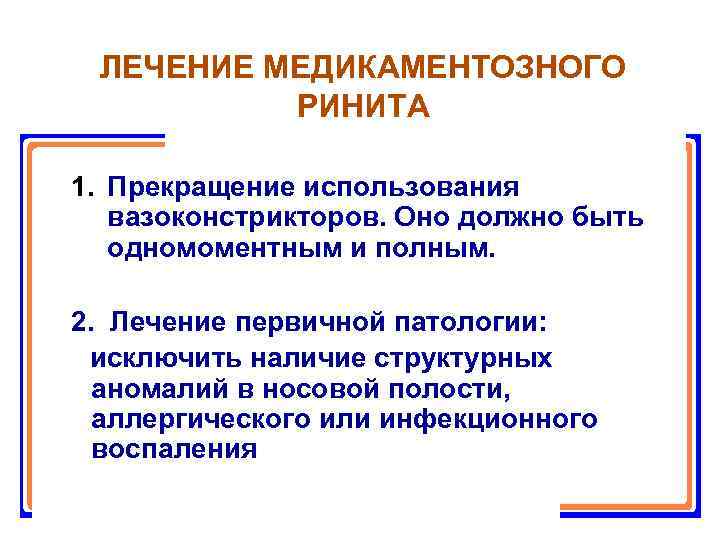 ЛЕЧЕНИЕ МЕДИКАМЕНТОЗНОГО РИНИТА

1. Прекращение использования вазоконстрикторов. Оно должно быть одномоментным и полным.

2. Лечение первичной патологии: исключить наличие структурных аномалий в носовой полости, аллергического или инфекционного воспаления